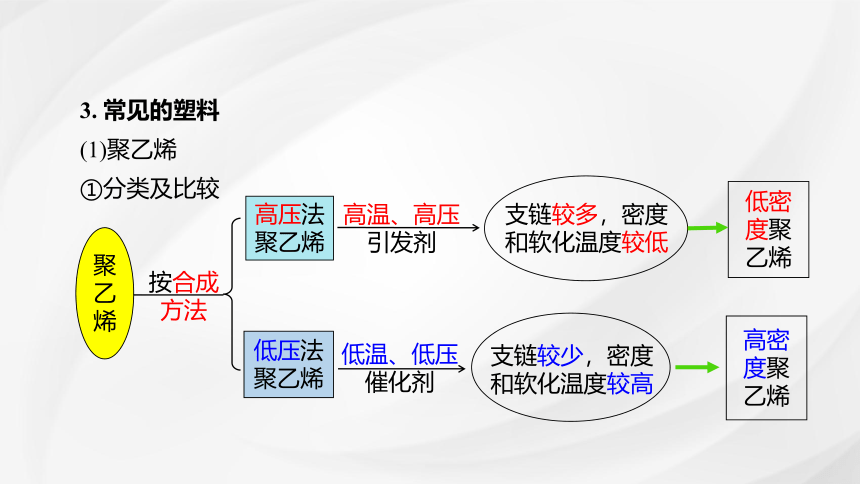 3. 常见的塑料

(1)聚乙烯

①分类及比较

聚乙烯

按合成方法

高压法聚乙烯

高温、高压

引发剂

支链较多，密度和软化温度较低

低密度聚乙烯

低压法聚乙烯

低温、低压

催化剂

支链较少，密度和软化温度较高

高密度聚乙烯